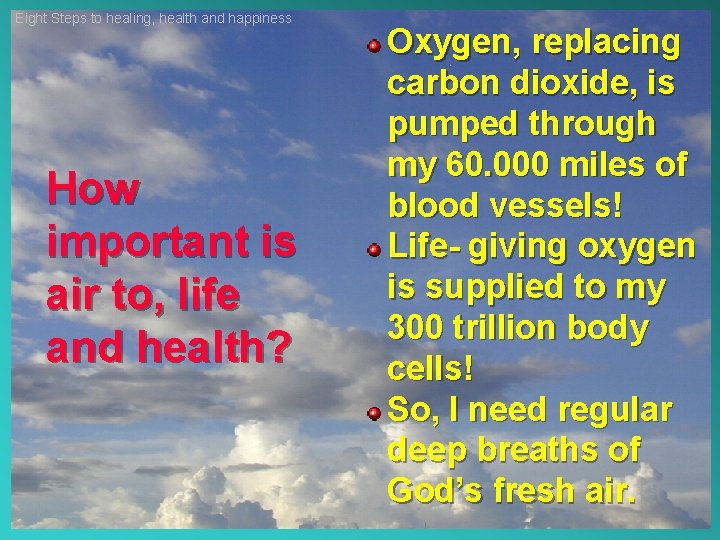 Eight Steps to healing, health and happiness

How important is air to, life and health?

Oxygen, replacing carbon dioxide, is pumped through my 60.000 miles of blood vessels!

Life- giving oxygen is supplied to my 300 trillion body cells!

So, I need regular deep breaths of God's fresh air.